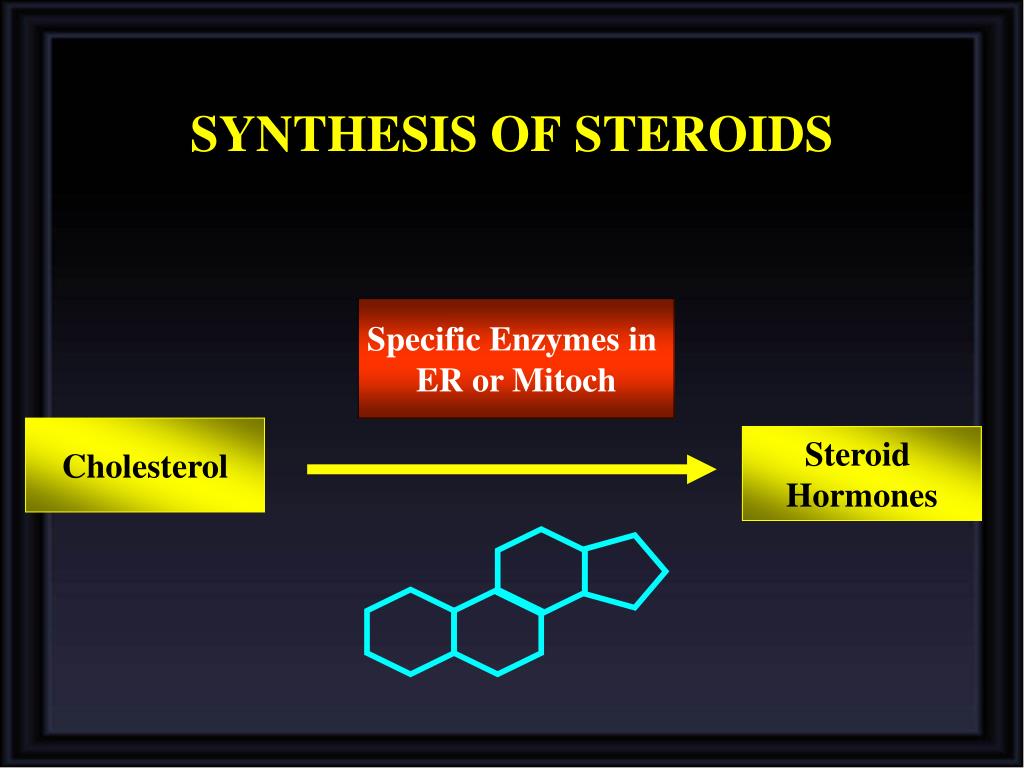 SYNTHESIS OF STEROIDS

Specific Enzymes in ER or Mitoch

Cholesterol

Steroid Hormones